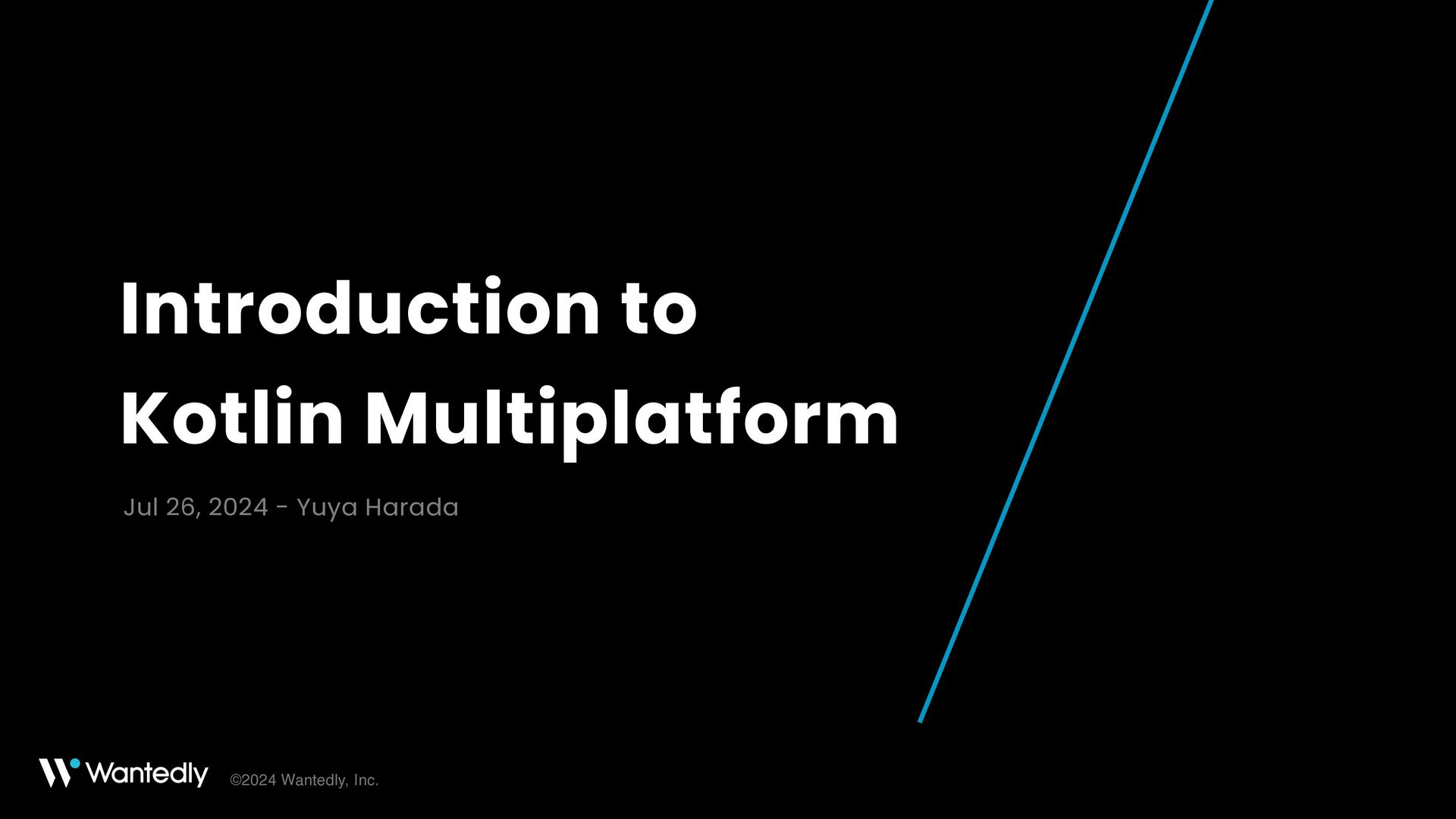 Introduction to Kotlin Multiplatform

Jul 26, 2024 - Yuya Harada

Wantedly ©2024 Wantedly, Inc.